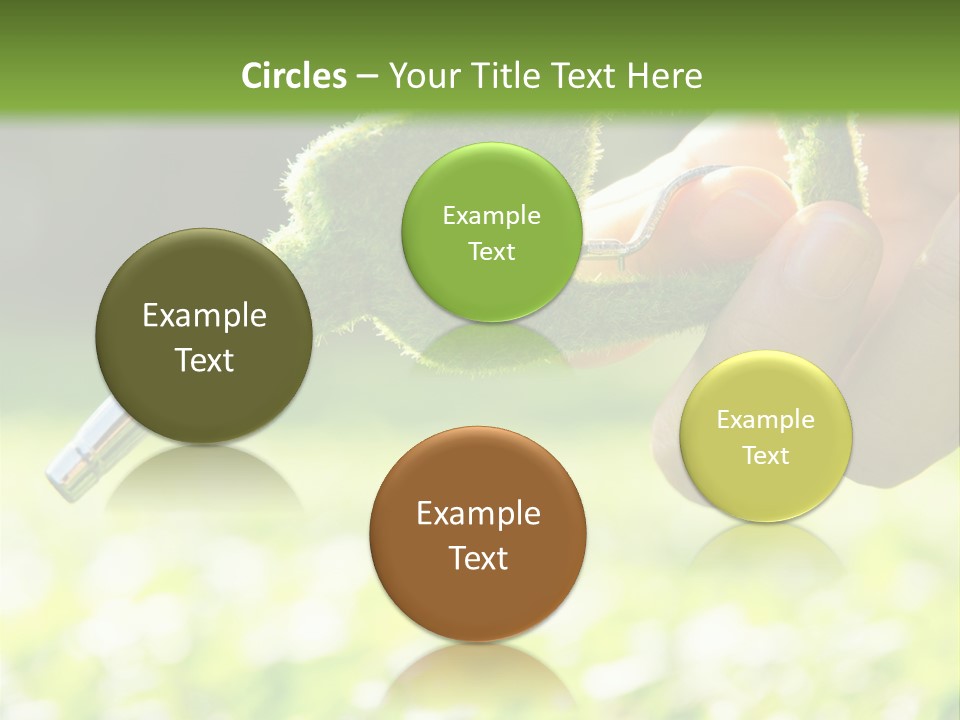 Circles – Your Title Text Here

Example Text

Example Text

Example Text

Example Text